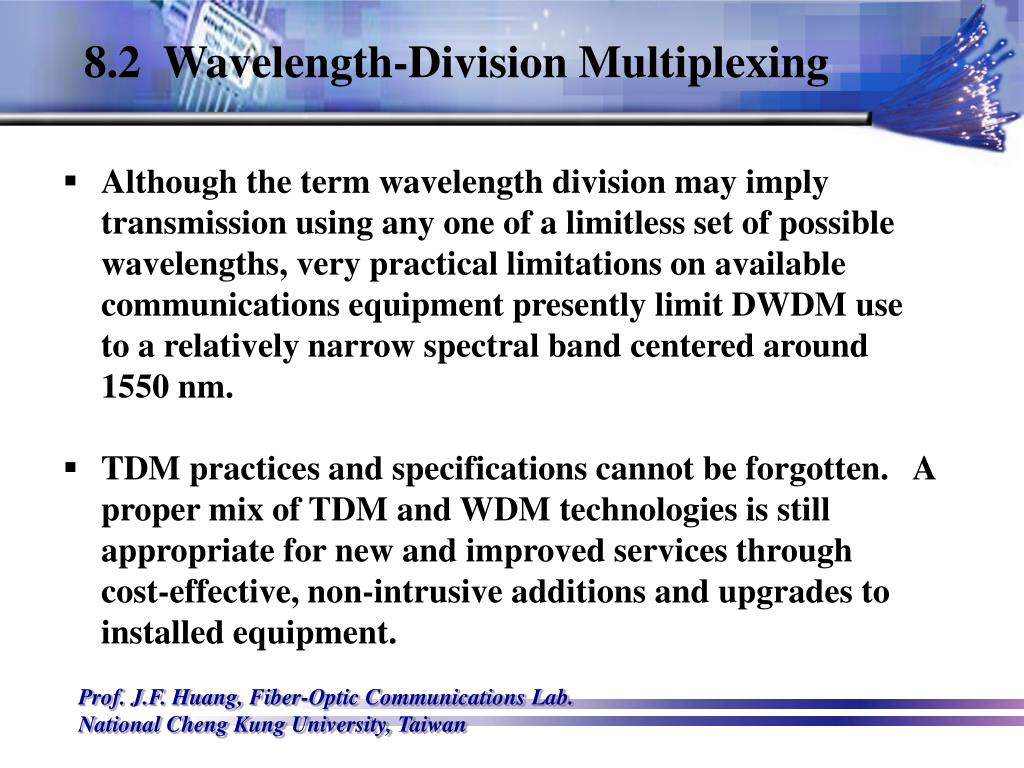 8.2 Wavelength-Division Multiplexing

▪ Although the term wavelength division may imply transmission using any one of a limitless set of possible wavelengths, very practical limitations on available communications equipment presently limit DWDM use to a relatively narrow spectral band centered around 1550 nm.

▪ TDM practices and specifications cannot be forgotten. A proper mix of TDM and WDM technologies is still appropriate for new and improved services through cost-effective, non-intrusive additions and upgrades to installed equipment.

Prof. J.F. Huang, Fiber-Optic Communications Lab.
National Cheng Kung University, Taiwan